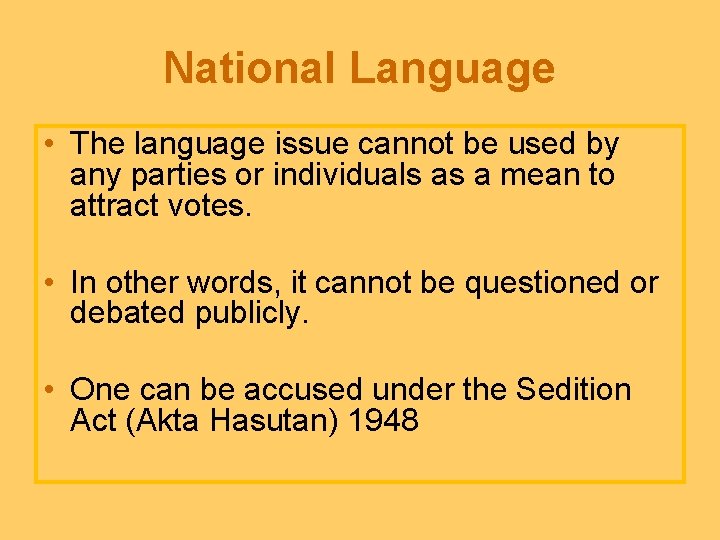 National Language

• The language issue cannot be used by any parties or individuals as a mean to attract votes.

• In other words, it cannot be questioned or debated publicly.

• One can be accused under the Sedition Act (Akta Hasutan) 1948